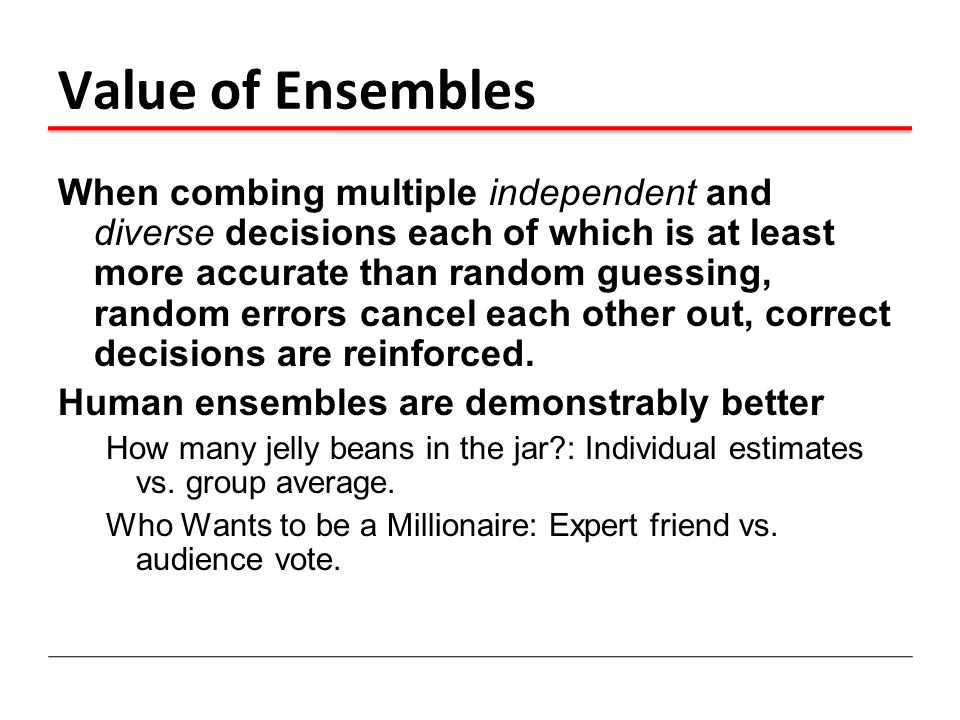 Value of Ensembles

When combing multiple independent and diverse decisions each of which is at least more accurate than random guessing, random errors cancel each other out, correct decisions are reinforced.

Human ensembles are demonstrably better

How many jelly beans in the jar?: Individual estimates vs. group average.

Who Wants to be a Millionaire: Expert friend vs. audience vote.